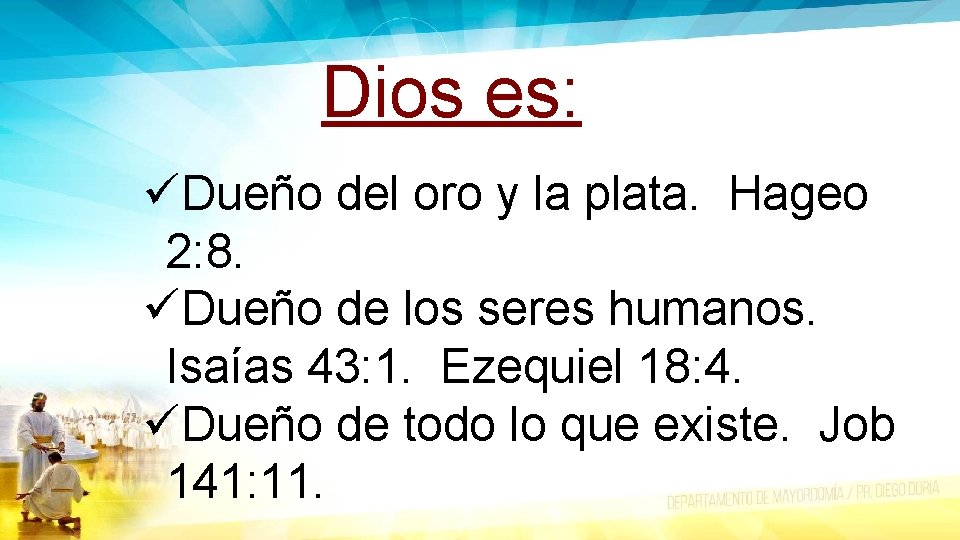 Dios es:

✓Dueño del oro y la plata. Hageo 2:8.

✓Dueño de los seres humanos. Isaías 43:1. Ezequiel 18:4.

✓Dueño de todo lo que existe. Job 141:11.

DEPARTAMENTO DE MAYORDOMÍA / PR. DIEGO DORIA